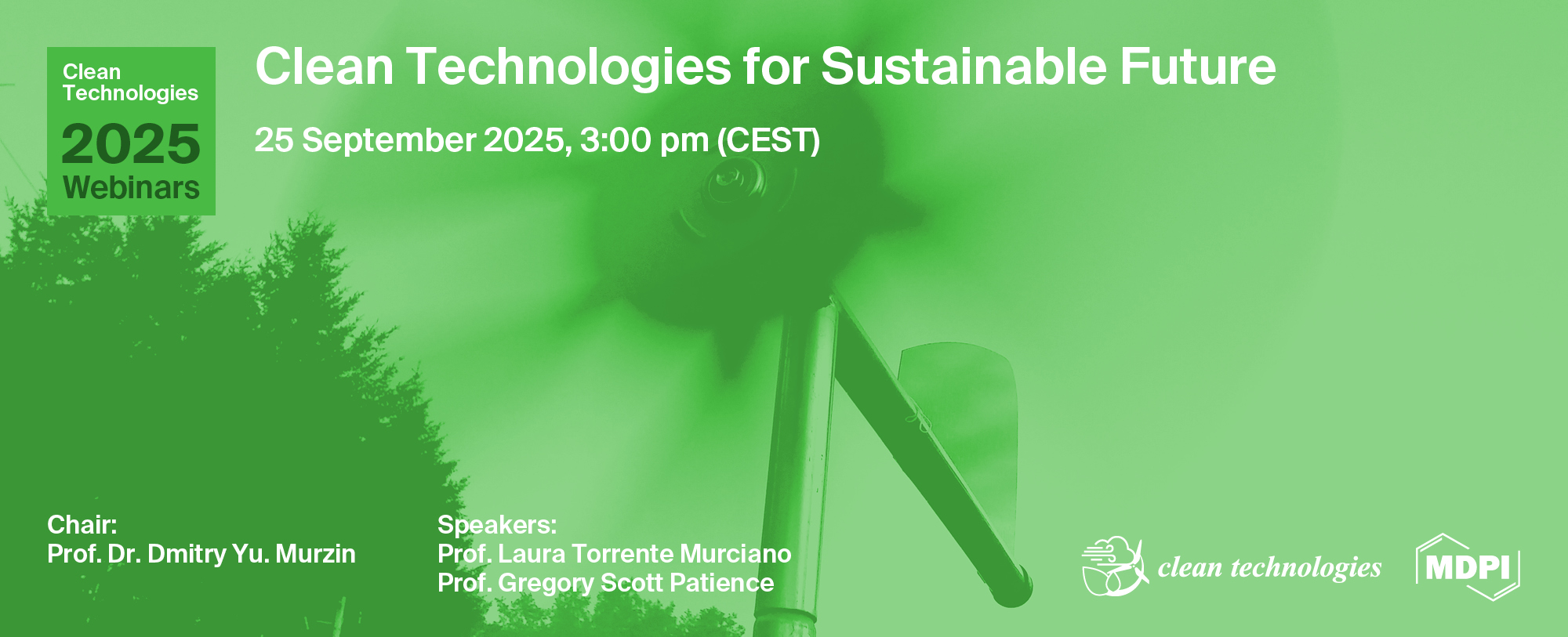 Clean
Technologies
2025
Webinars

Clean Technologies for Sustainable Future

25 September 2025, 3:00 pm (CEST)

Chair:
Prof. Dr. Dmitry Yu. Murzin

Speakers:
Prof. Laura Torrente Murciano
Prof. Gregory Scott Patience

clean technologies

MDPI